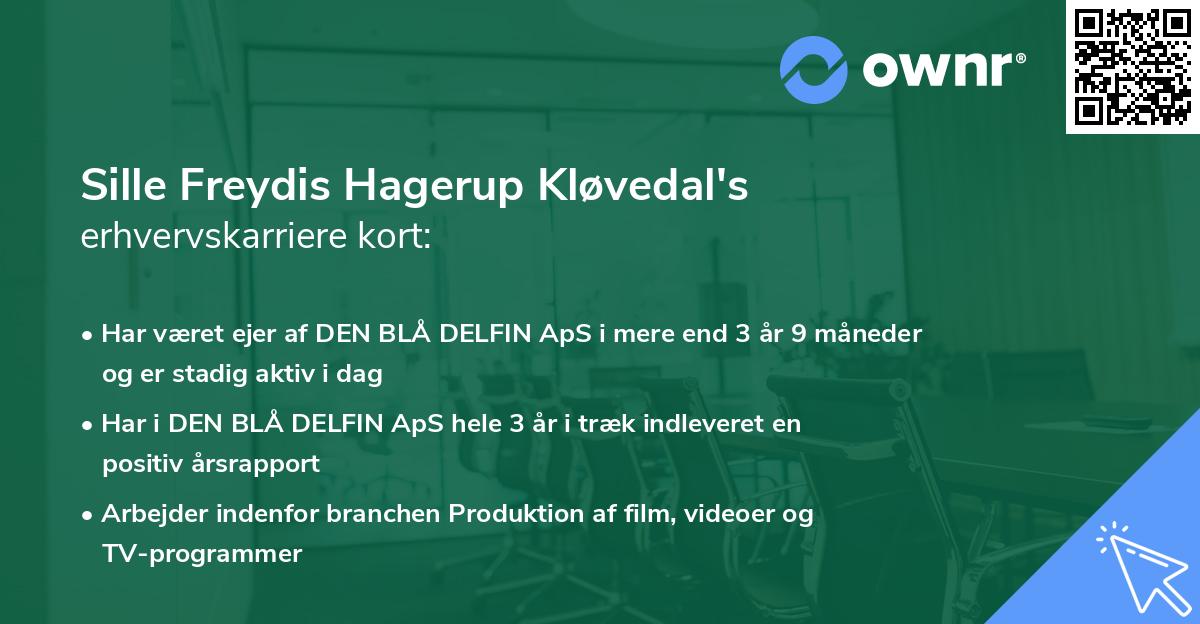 ownr®

Sille Freydis Hagerup Kløvedal's erhvervskarriere kort:

• Har været ejer af DEN BLÅ DELFIN ApS i mere end 3 år 9 måneder og er stadig aktiv i dag

• Har i DEN BLÅ DELFIN ApS hele 3 år i træk indleveret en positiv årsrapport

• Arbejder indenfor branchen Produktion af film, videoer og TV-programmer